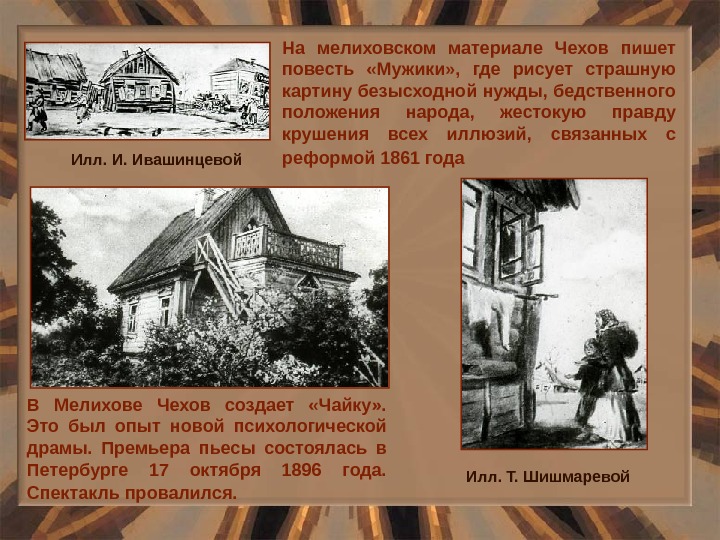 На мелиховском материале Чехов пишет повесть «Мужики», где рисует страшную картину безысходной нужды, бедственного положения народа, жестокую правду крушения всех иллюзий, связанных с реформой 1861 года

Илл. И. Ивашинцевой

В Мелихове Чехов создает «Чайку». Это был опыт новой психологической драмы. Премьера пьесы состоялась в Петербурге 17 октября 1896 года. Спектакль провалился.

Илл. Т. Шишмаревой